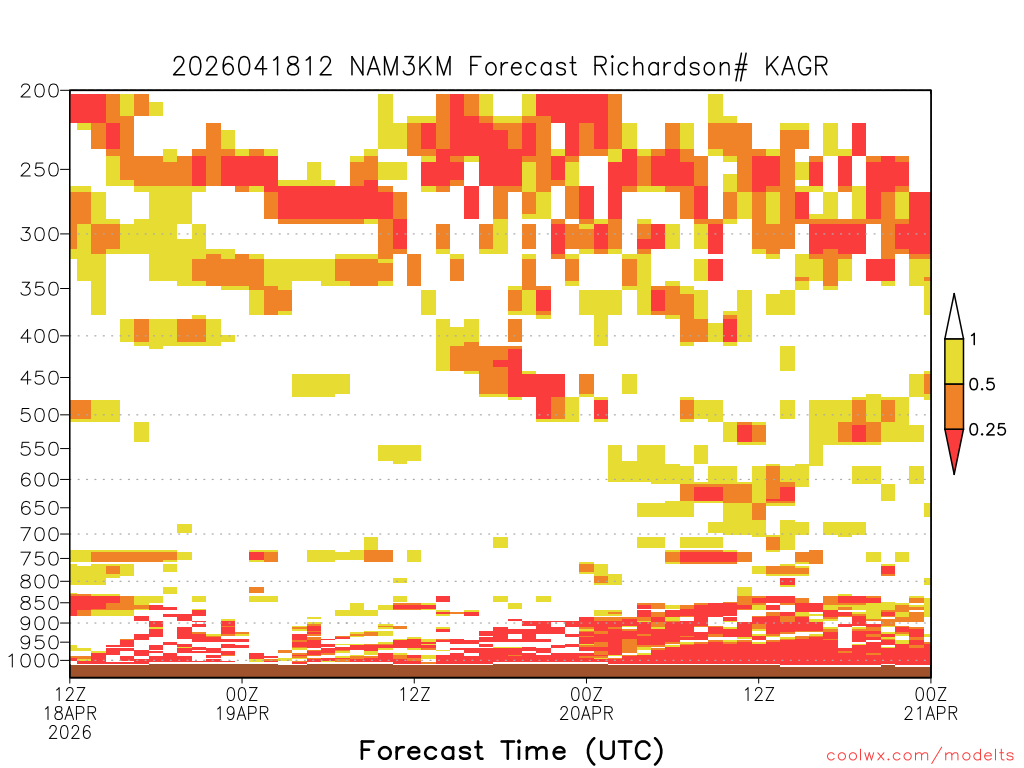 2026041812 NAM3KM Forecast Richardson# KAGR

200
250
300
350
400
450
500
550
600
650
700
750
800
850
900
950
1000

1
0.5
0.25

12Z 18APR 2026
00Z 19APR
12Z
00Z 20APR
12Z
00Z 21APR

Forecast Time (UTC)

coolwx.com/modelts